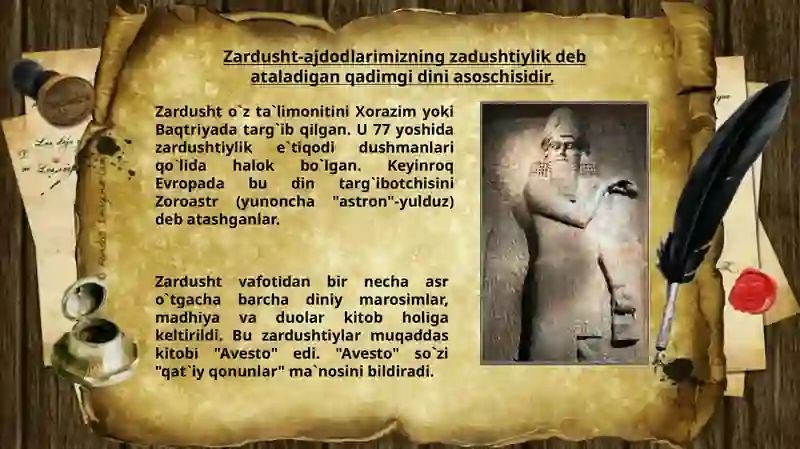 Zardusht-ajdodlarimizning zadushtiylik deb ataladigan qadimgi dini asoschisidir.

Zardusht o`z ta`limonitini Xorazim yoki Baqtriyada targ`ib qilgan. U 77 yoshida zardushtiylik e`tiqodi dushmanlari qo`lida halok bo`lgan. Keyinroq Evropada bu din targ`ibotchisini Zoroastr (yunoncha "astron"-yulduz) deb atashganlar.

Zardusht vafotidan bir necha asr o`tgacha barcha diniy marosimlar, madhiya va duolar kitob holiga keltirildi. Bu zardushtiylar muqaddas kitobi "Avesto" edi. "Avesto" so`zi "qat`iy qonunlar" ma`nosini bildiradi.